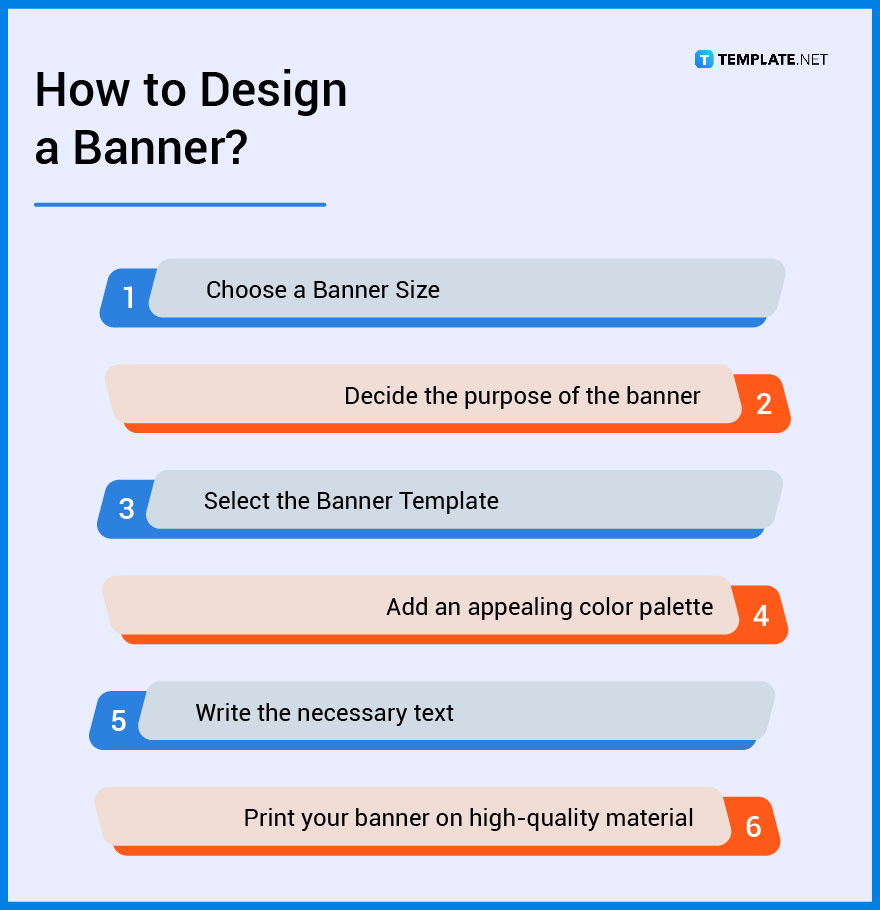 TEMPLATE.NET

How to Design a Banner?

1 Choose a Banner Size

Decide the purpose of the banner 2

3 Select the Banner Template

Add an appealing color palette 4

5 Write the necessary text

Print your banner on high-quality material 6